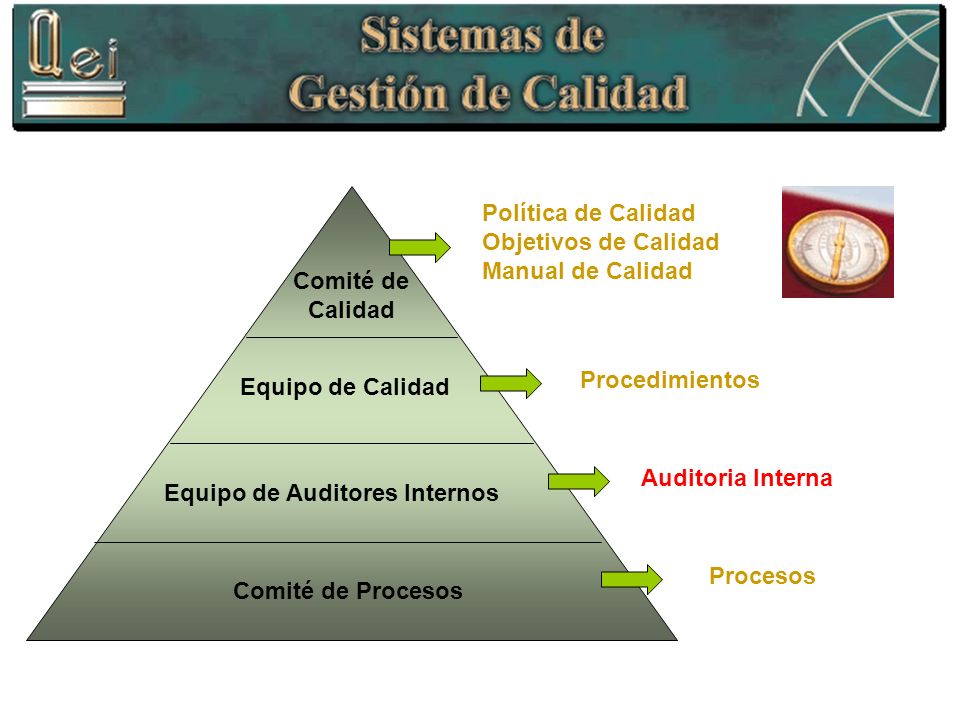 Qei

Sistemas de Gestión de Calidad

Comité de Calidad

Política de Calidad
Objetivos de Calidad
Manual de Calidad

Equipo de Calidad

Procedimientos

Equipo de Auditores Internos

Auditoria Interna

Comité de Procesos

Procesos